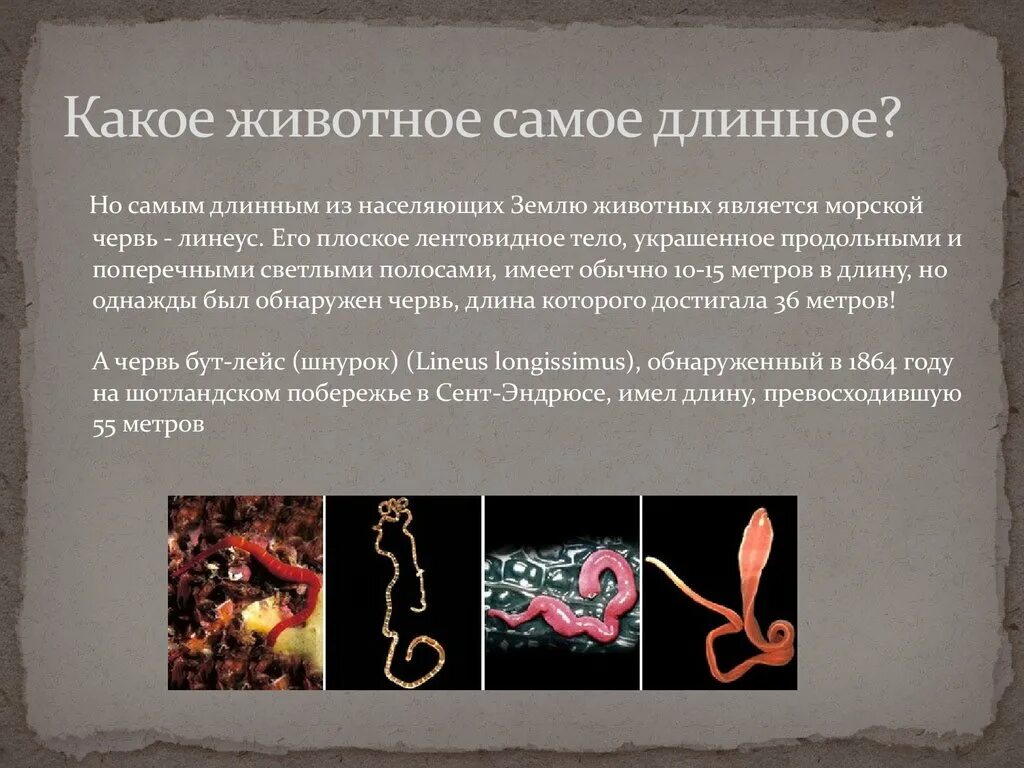 Какое животное самое длинное?

Но самым длинным из населяющих Землю животных является морской червь - линеус. Его плоское лентовидное тело, украшенное продольными и поперечными светлыми полосами, имеет обычно 10-15 метров в длину, но однажды был обнаружен червь, длина которого достигала 36 метров!

А червь бут-лейс (шнурок) (Lineus longissimus), обнаруженный в 1864 году на шотландском побережье в Сент-Эндрюсе, имел длину, превосходившую 55 метров